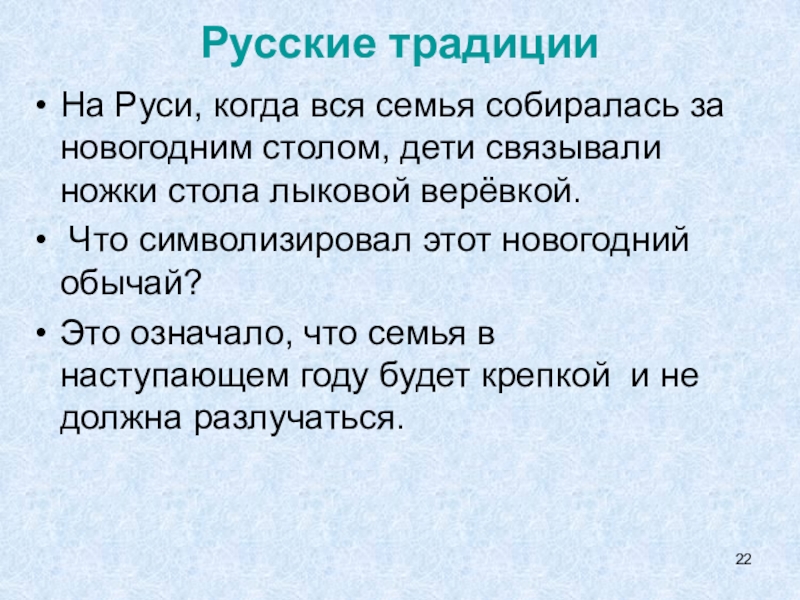 Русские традиции

• На Руси, когда вся семья собиралась за новогодним столом, дети связывали ножки стола лыковой верёвкой.

• Что символизировал этот новогодний обычай?

• Это означало, что семья в наступающем году будет крепкой и не должна разлучаться.

22